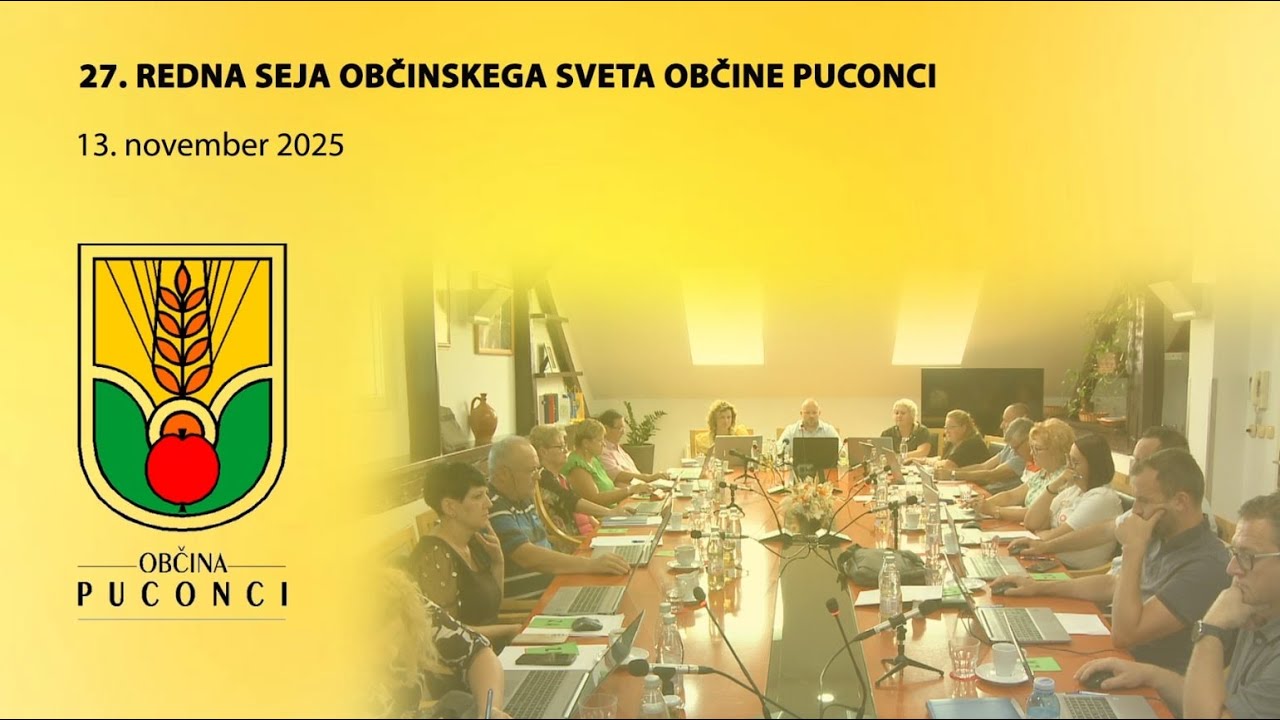 27. REDNA SEJA OBČINSKEGA SVETA OBČINE PUCONCI

13. november 2025

OBČINA
PUCONCI